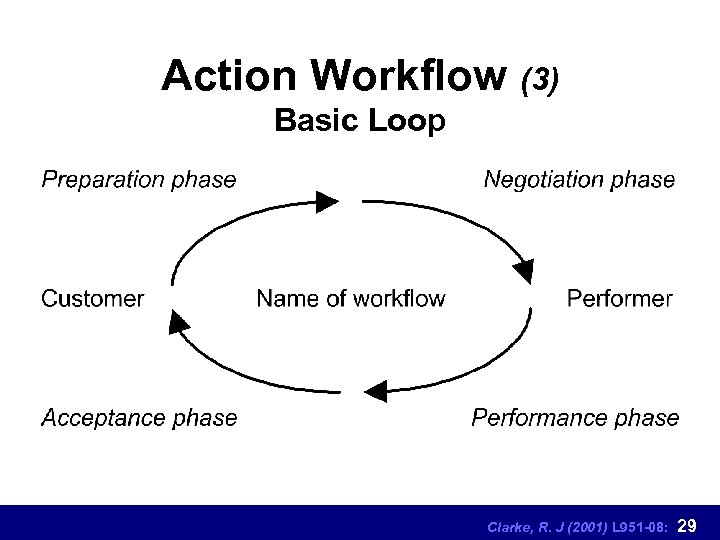 Action Workflow (3)
Basic Loop

Preparation phase

Negotiation phase

Customer

Name of workflow

Performer

Acceptance phase

Performance phase

Clarke, R. J (2001) L951-08: 29